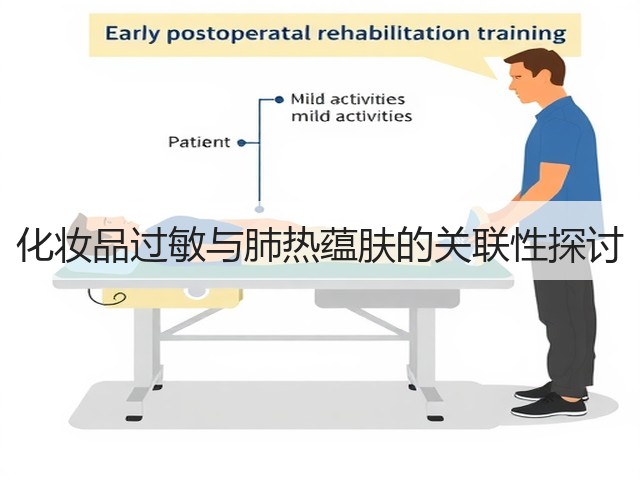 Early postoperatal rehabilitation training

Mild activities
mild activities

Patient

化妆品过敏与肺热蕴肤的关联性探讨